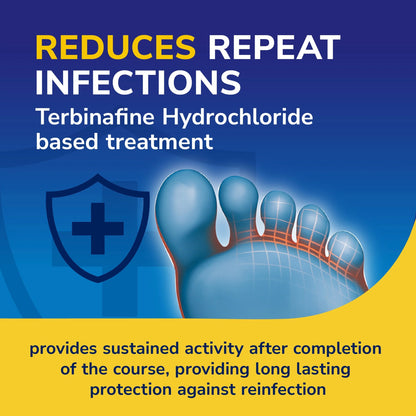 REDUCES REPEAT INFECTIONS

Terbinafine Hydrochloride based treatment

provides sustained activity after completion of the course, providing long lasting protection against reinfection